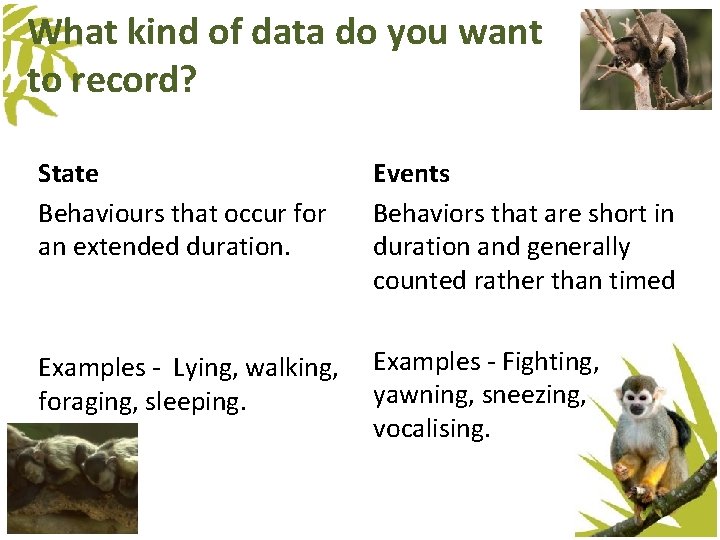 What kind of data do you want to record?

State

Behaviours that occur for an extended duration.

Examples - Lying, walking, foraging, sleeping.

Events

Behaviors that are short in duration and generally counted rather than timed

Examples - Fighting, yawning, sneezing, vocalising.